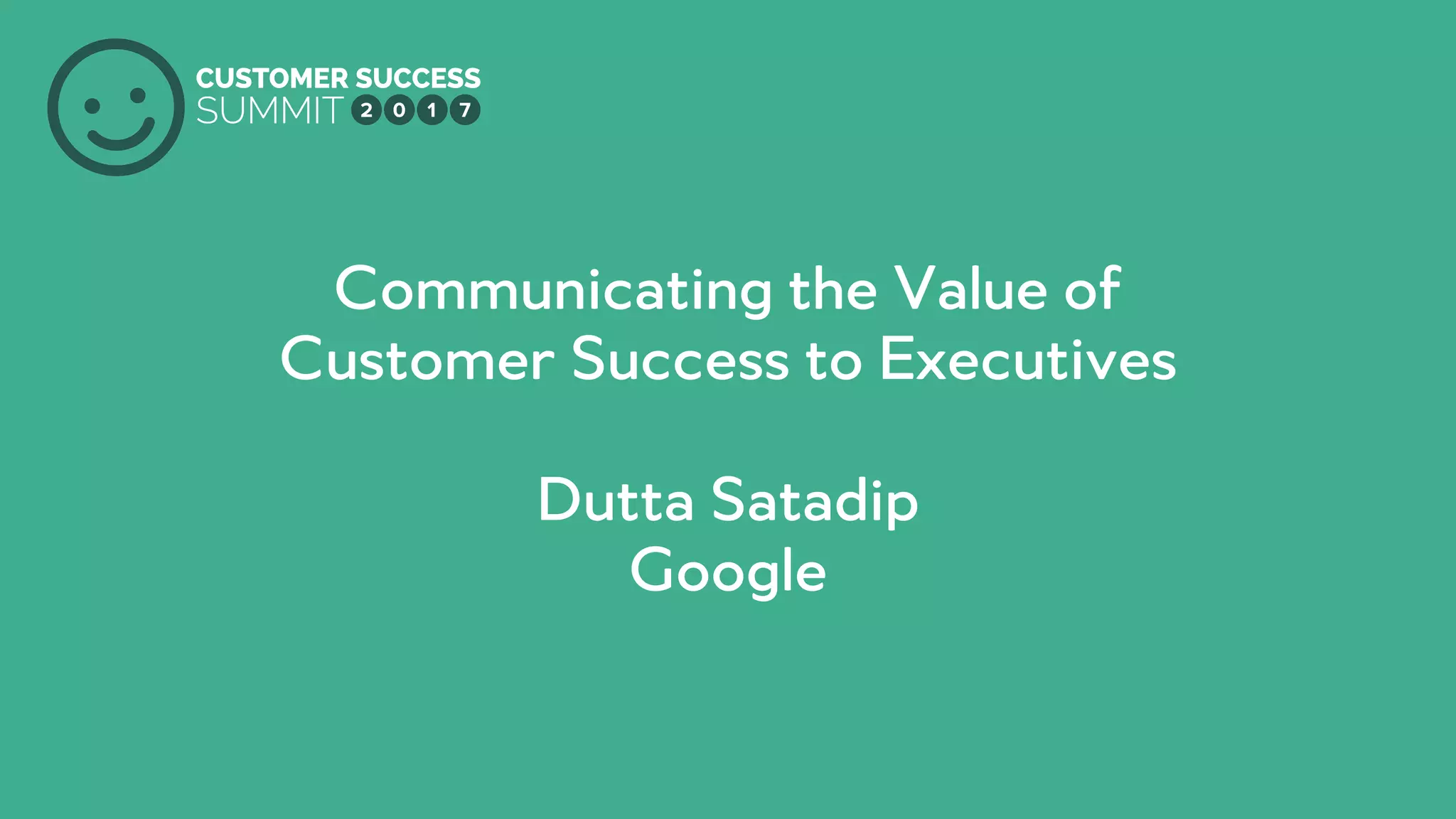 CUSTOMER SUCCESS
SUMMIT 2017

Communicating the Value of Customer Success to Executives

Dutta Satadip
Google